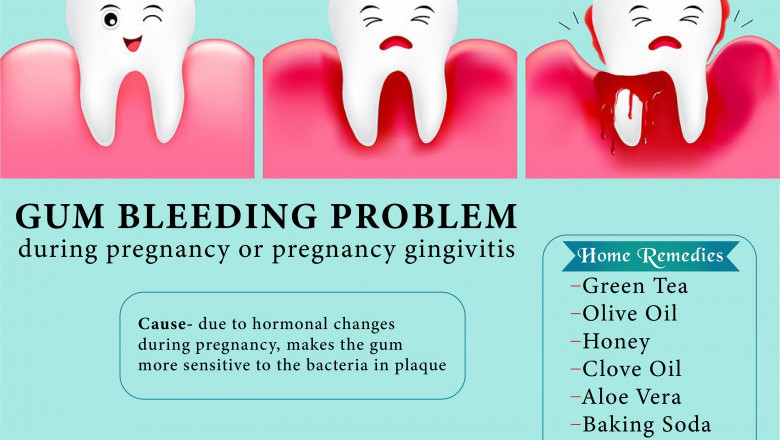 GUM BLEEDING PROBLEM
during pregnancy or pregnancy gingivitis

Cause- due to hormonal changes during pregnancy, makes the gum more sensitive to the bacteria in plaque

Home Remedies
–Green Tea
–Olive Oil
–Honey
–Clove Oil
–Aloe Vera
–Baking Soda